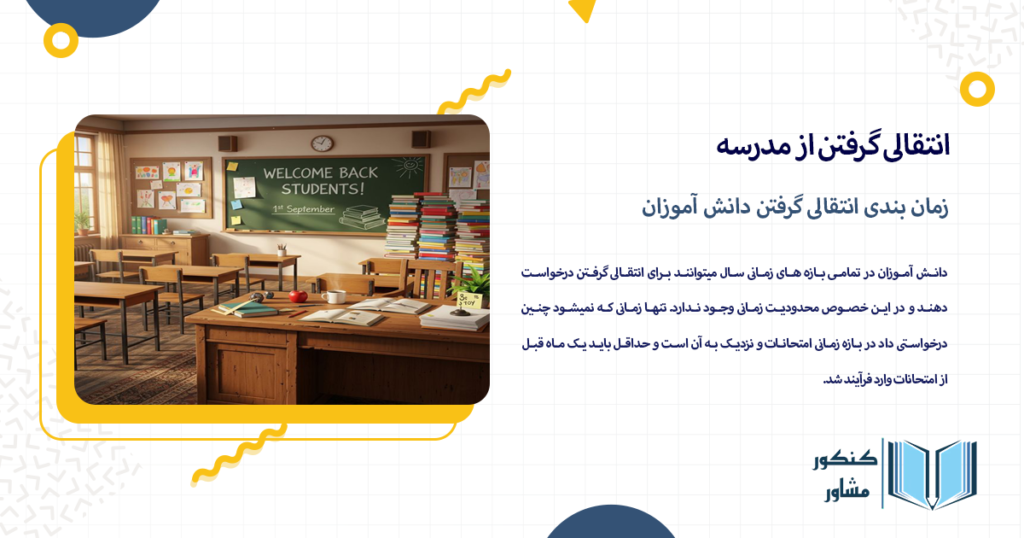 WELCOME BACK STUDENTS!
1st September

انتقالی گرفتن از مدرسه

زمان بندی انتقالی گرفتن دانش آموزان

دانش آموزان در تمامی بازه های زمانی سال میتوانند برای انتقالی گرفتن درخواست دهند و در این خصوص محدودیت زمانی وجود ندارد. تنها زمانی که نمیشود چنین درخواستی داد در بازه زمانی امتحانات و نزدیک به آن است و حداقل باید یک ماه قبل از امتحانات وارد فرآیند شد.

کنکور مشاور